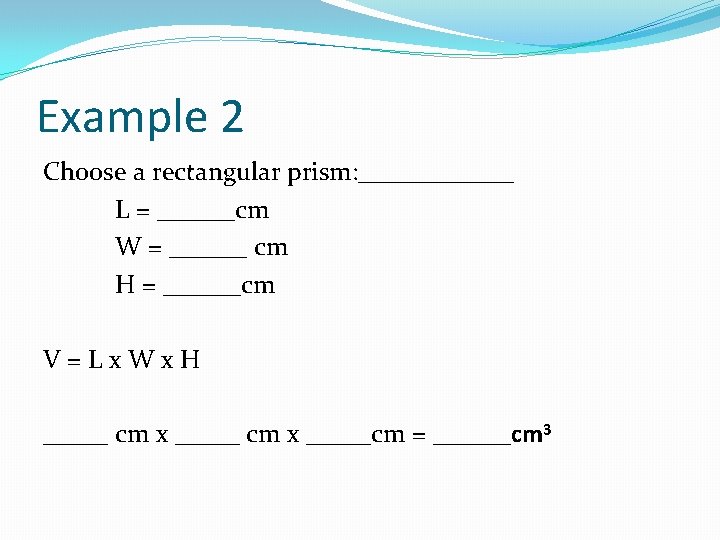 Example 2

Choose a rectangular prism:____________

L = ______cm

W = ______ cm

H = ______cm

V = L x W x H

_____ cm x _____ cm x _____cm = ______$cm^3$